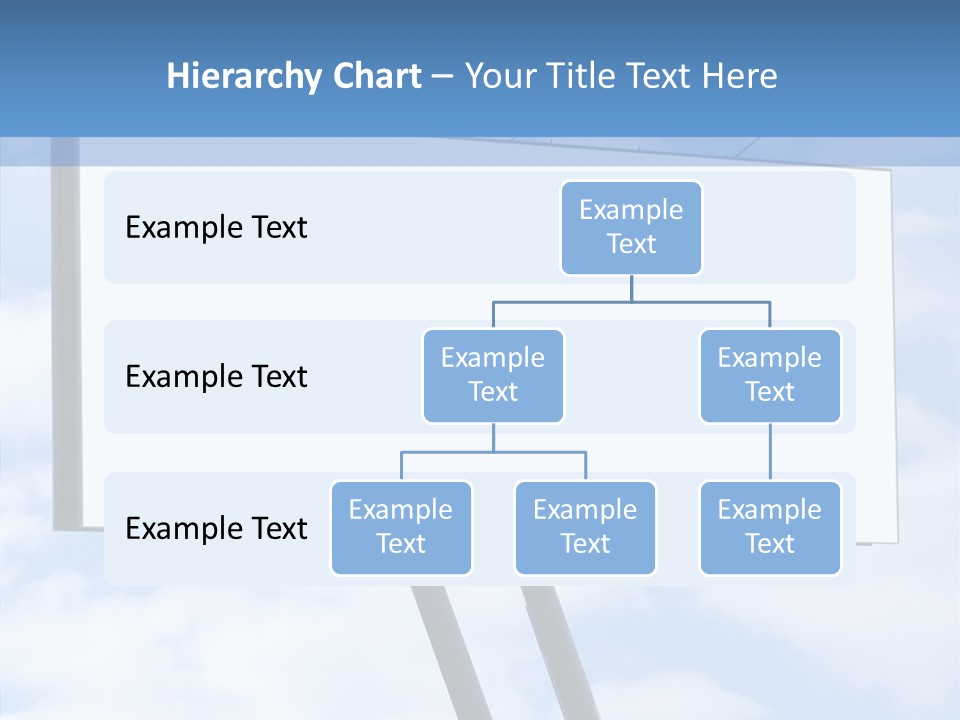 Hierarchy Chart – Your Title Text Here

Example Text

Example Text

Example Text

Example Text

Example Text

Example Text

Example Text

Example Text

Example Text